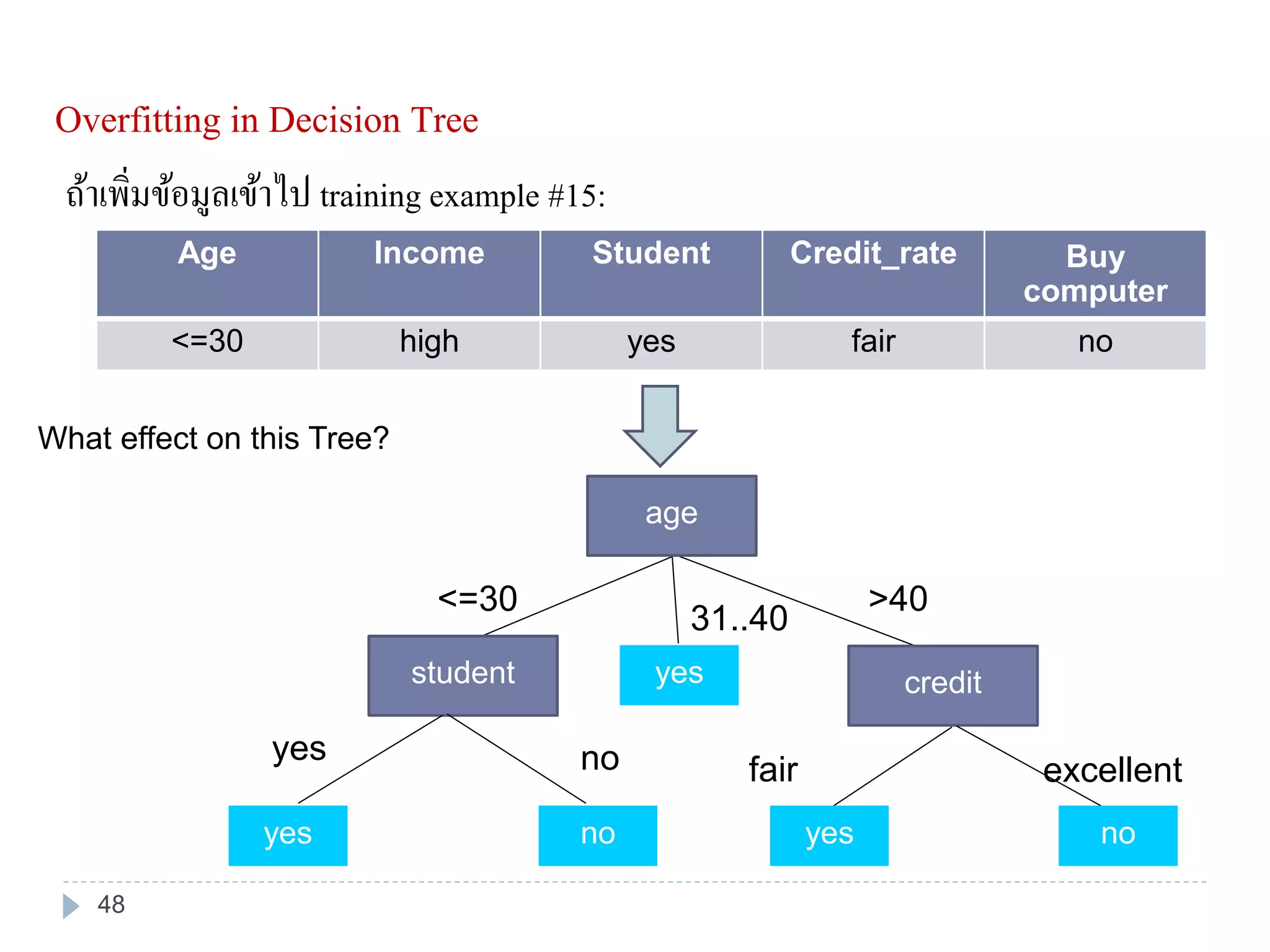 Overfitting in Decision Tree

ถ้าเพิ่มข้อมูลเข้าไป training example #15:

| Age | Income | Student | Credit_rate | Buy computer |
|---|---|---|---|---|
| <=30 | high | yes | fair | no |

What effect on this Tree?

age

<=30

31..40

>40

student

yes

credit

yes

no

fair

excellent

yes

no

yes

no

48